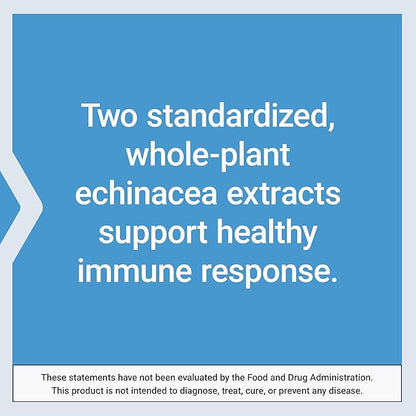 Two standardized, whole-plant echinacea extracts support healthy immune response.

These statements have not been evaluated by the Food and Drug Administration. This product is not intended to diagnose, treat, cure, or prevent any disease.